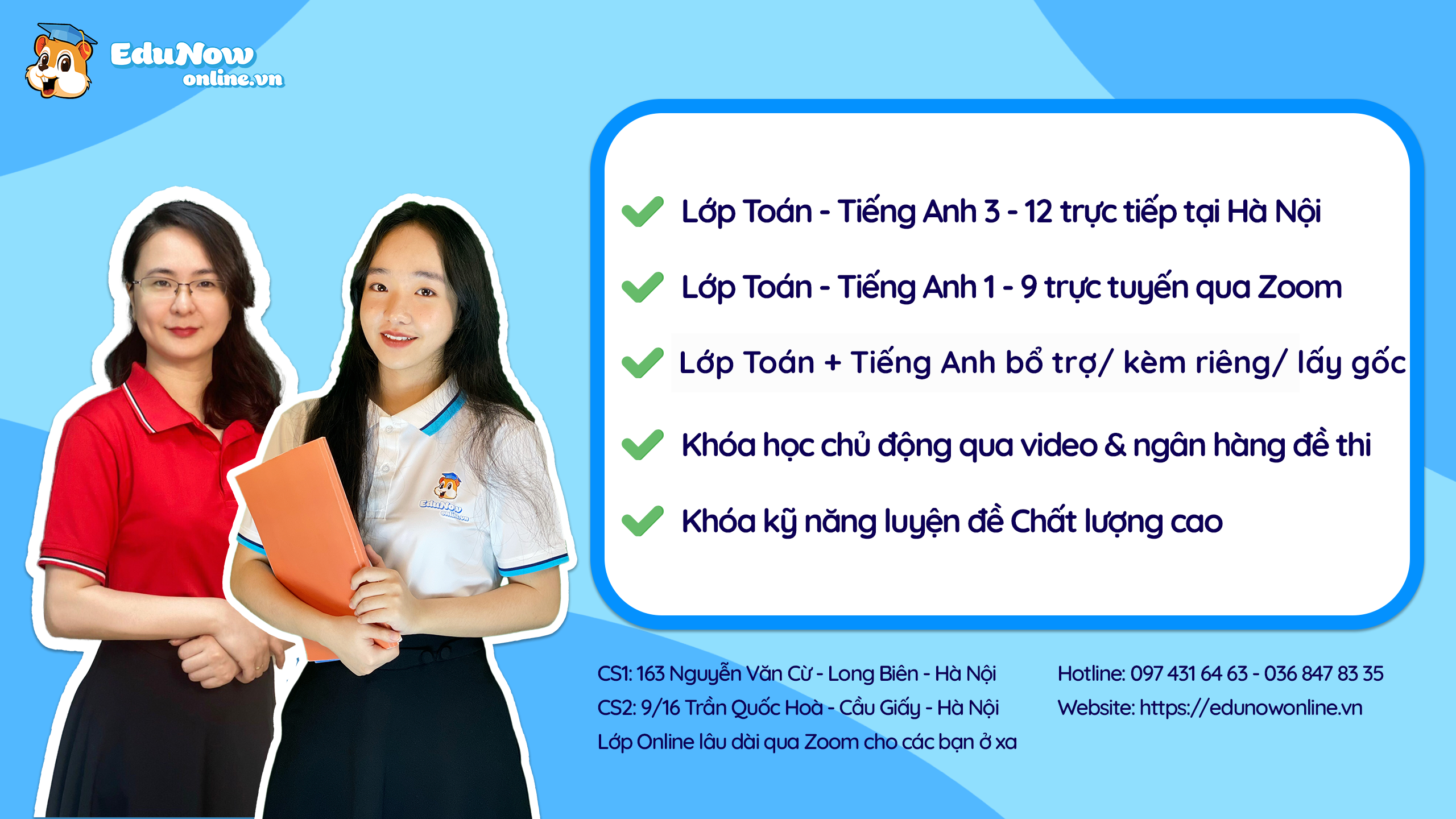 EduNow
online.vn

Lớp Toán - Tiếng Anh 3 - 12 trực tiếp tại Hà Nội

Lớp Toán - Tiếng Anh 1 - 9 trực tuyến qua Zoom

Lớp Toán + Tiếng Anh bổ trợ/ kèm riêng/ lấy gốc

Khóa học chủ động qua video & ngân hàng đề thi

Khóa kỹ năng luyện đề Chất lượng cao

EduNow
online.vn

CS1: 163 Nguyễn Văn Cừ - Long Biên - Hà Nội
CS2: 9/16 Trần Quốc Hoà - Cầu Giấy - Hà Nội
Lớp Online lâu dài qua Zoom cho các bạn ở xa

Hotline: 097 431 64 63 - 036 847 83 35
Website: https://edunowonline.vn